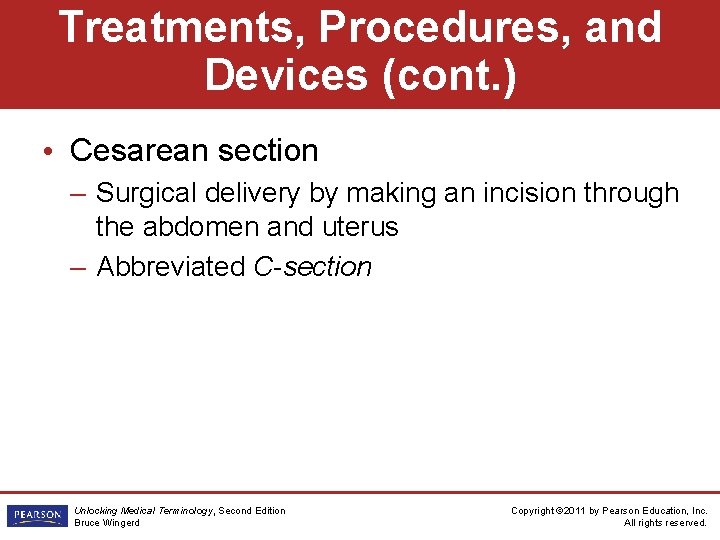 Treatments, Procedures, and Devices (cont.)

• Cesarean section
– Surgical delivery by making an incision through the abdomen and uterus
– Abbreviated C-section

PEARSON

Unlocking Medical Terminology, Second Edition
Bruce Wingerd

Copyright ©2011 by Pearson Education, Inc.
All rights reserved.